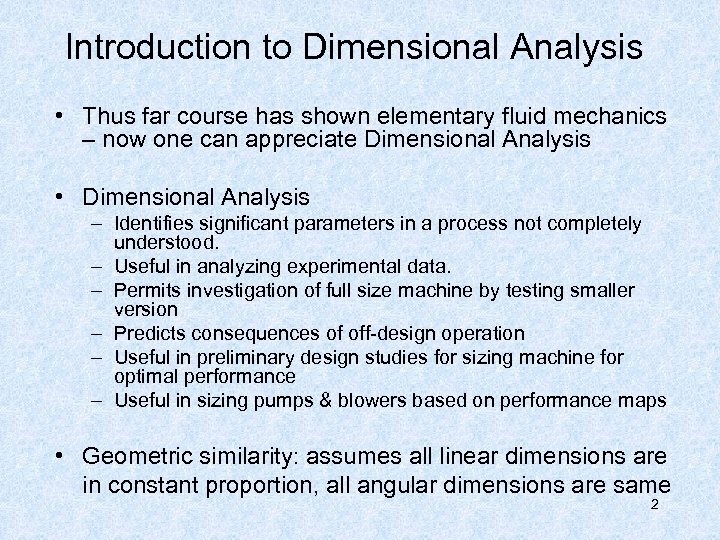 Introduction to Dimensional Analysis

• Thus far course has shown elementary fluid mechanics – now one can appreciate Dimensional Analysis

• Dimensional Analysis
– Identifies significant parameters in a process not completely understood.
– Useful in analyzing experimental data.
– Permits investigation of full size machine by testing smaller version
– Predicts consequences of off-design operation
– Useful in preliminary design studies for sizing machine for optimal performance
– Useful in sizing pumps & blowers based on performance maps

• Geometric similarity: assumes all linear dimensions are in constant proportion, all angular dimensions are same

2